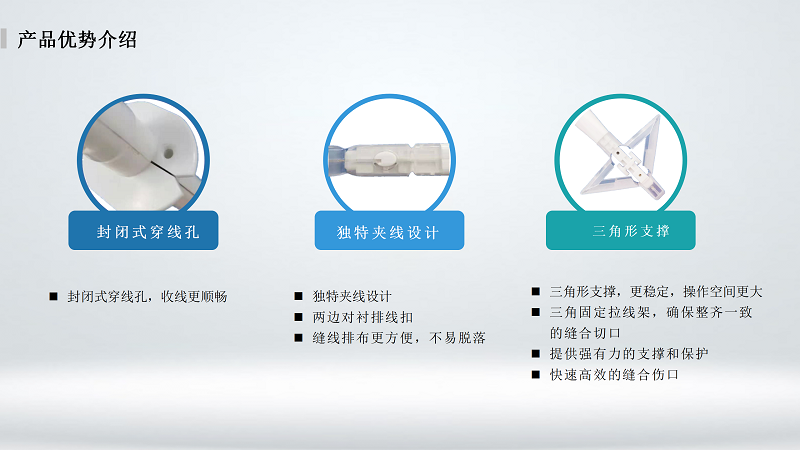 产品优势介绍

封闭式穿线孔

■ 封闭式穿线孔，收线更顺畅

独特夹线设计

■ 独特夹线设计
■ 两边对衬排线扣
■ 缝线排布更方便，不易脱落

三角形支撑

■ 三角形支撑，更稳定，操作空间更大
■ 三角固定拉线架，确保整齐一致的缝合切口
■ 提供强有力的支撑和保护
■ 快速高效的缝合伤口